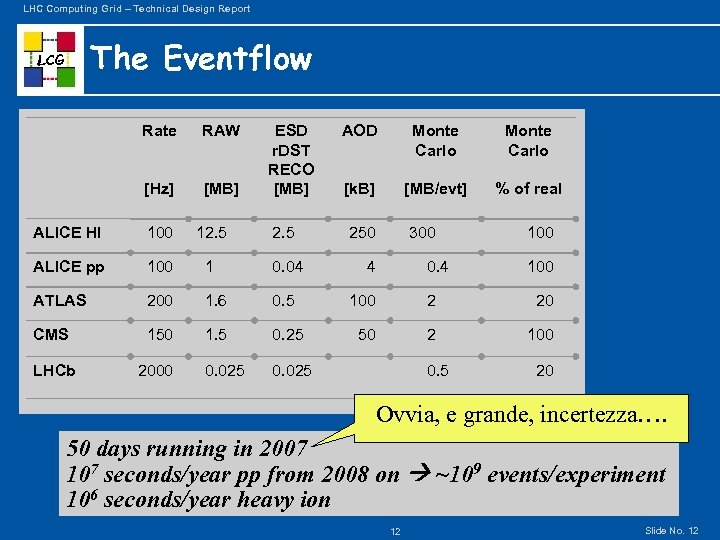 LHC Computing Grid – Technical Design Report

LCG

The Eventflow

| | Rate [Hz] | RAW [MB] | ESD rDST RECO [MB] | AOD [kB] | Monte Carlo [MB/evt] | Monte Carlo % of real |
|---|---|---|---|---|---|---|
| ALICE HI | 100 | 12.5 | 2.5 | 250 | 300 | 100 |
| ALICE pp | 100 | 1 | 0.04 | 4 | 0.4 | 100 |
| ATLAS | 200 | 1.6 | 0.5 | 100 | 2 | 20 |
| CMS | 150 | 1.5 | 0.25 | 50 | 2 | 100 |
| LHCb | 2000 | 0.025 | 0.025 | | 0.5 | 20 |

Ovvia, e grande, incertezza….

50 days running in 2007
$10^7$ seconds/year pp from 2008 on → ~$10^9$ events/experiment
$10^6$ seconds/year heavy ion

12

Slide No. 12